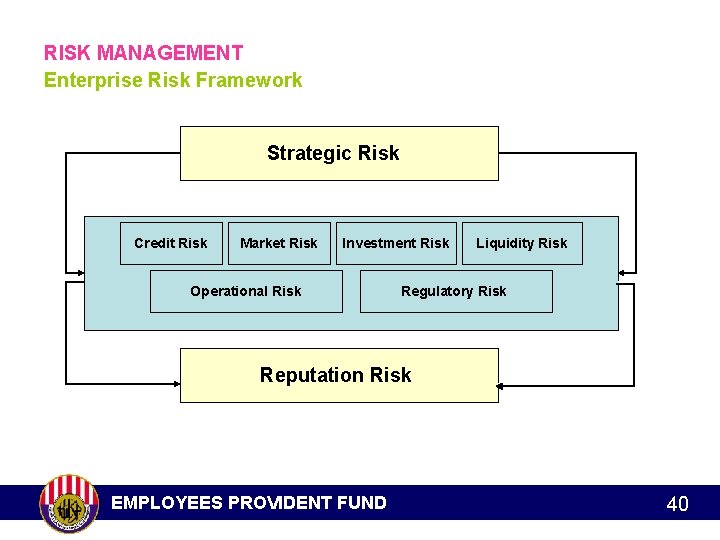 RISK MANAGEMENT
Enterprise Risk Framework

Strategic Risk

Credit Risk
Market Risk
Investment Risk
Liquidity Risk
Operational Risk
Regulatory Risk

Reputation Risk

EMPLOYEES PROVIDENT FUND
40